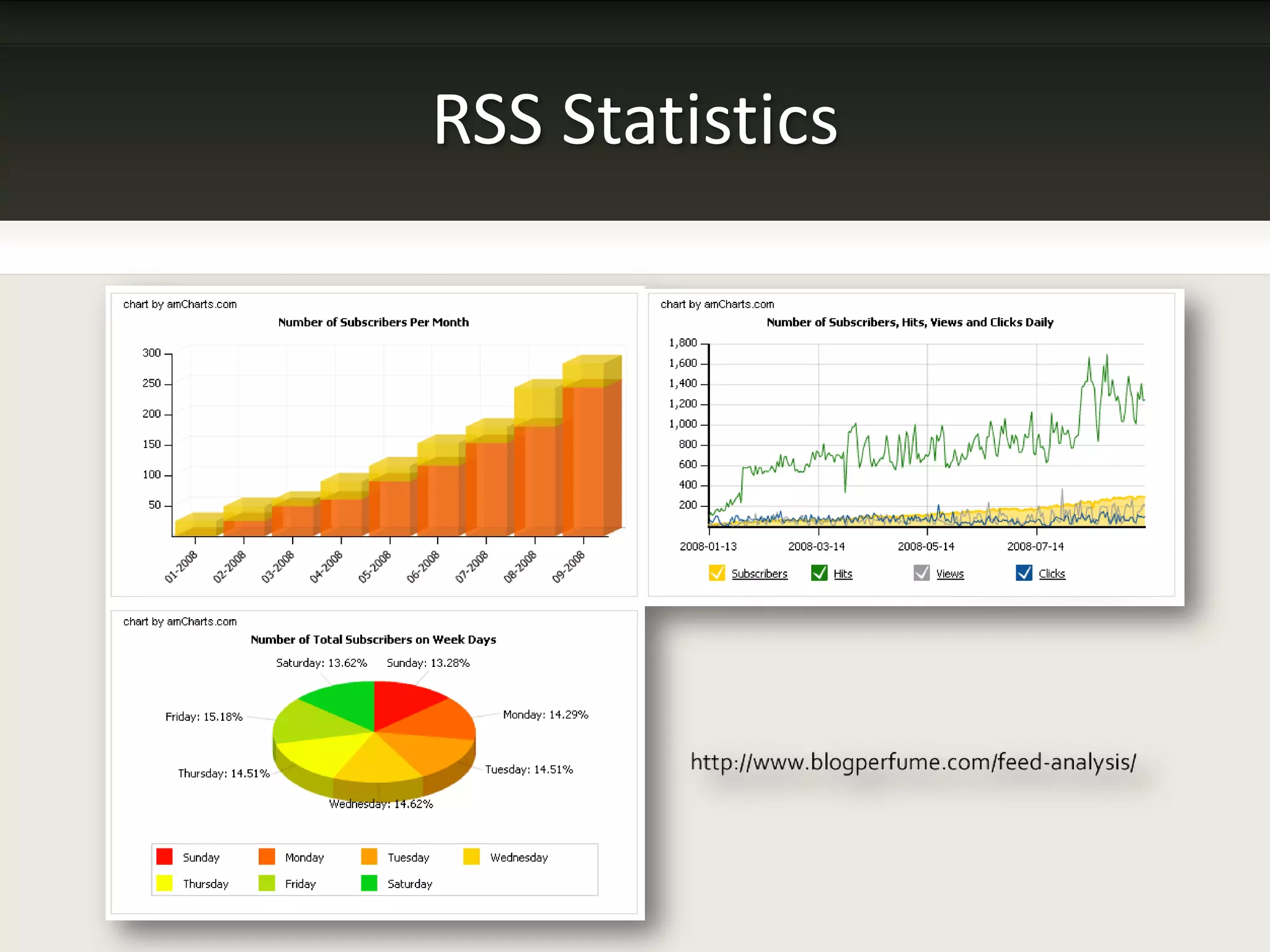 RSS Statistics

chart by amCharts.com

Number of Subscribers Per Month

300
250
200
150
100
50

01-2008 02-2008 03-2008 04-2008 05-2008 06-2008 07-2008 08-2008 09-2008

chart by amCharts.com

Number of Subscribers, Hits, Views and Clicks Daily

1,800
1,600
1,400
1,200
1,000
800
600
400
200

2008-01-13 2008-03-14 2008-05-14 2008-07-14

Subscribers Hits Views Clicks

chart by amCharts.com

Number of Total Subscribers on Week Days

Saturday: 13.62% Sunday: 13.28%

Friday: 15.18%

Monday: 14.29%

Thursday: 14.51%

Tuesday: 14.51%

Wednesday: 14.62%

Sunday Monday Tuesday Wednesday
Thursday Friday Saturday

http://www.blogperfume.com/feed-analysis/